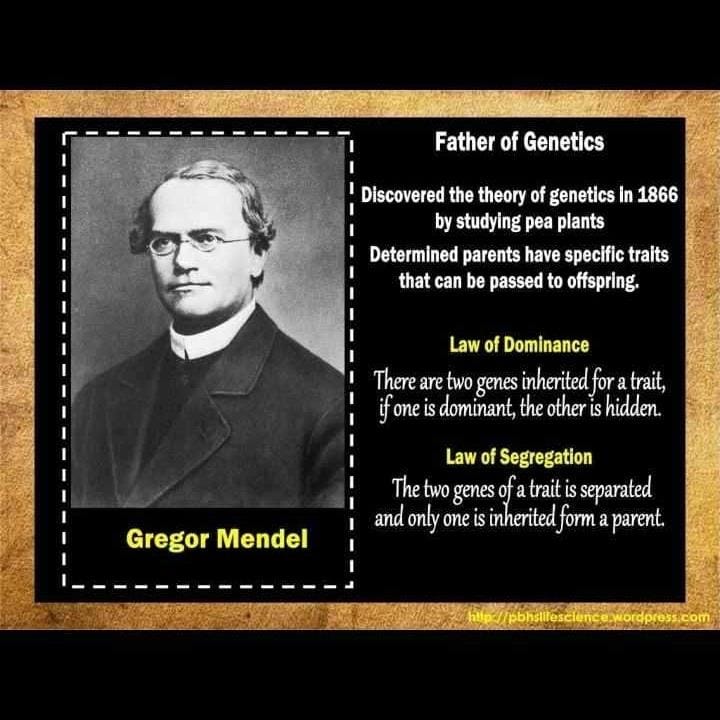 Gregor Mendel

Father of Genetics

Discovered the theory of genetics in 1866 by studying pea plants

Determined parents have specific traits that can be passed to offspring.

Law of Dominance

There are two genes inherited for a trait, if one is dominant, the other is hidden.

Law of Segregation

The two genes of a trait is separated and only one is inherited form a parent.

http://pbhslifescience.wordpress.com